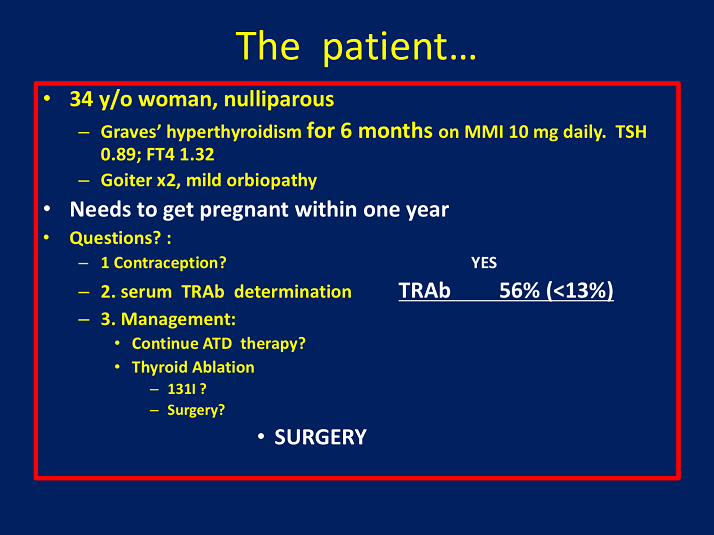 The patient…

• 34 y/o woman, nulliparous
– Graves' hyperthyroidism for 6 months on MMI 10 mg daily. TSH 0.89; FT4 1.32
– Goiter x2, mild orbiopathy
• Needs to get pregnant within one year
• Questions? :
– 1 Contraception? YES
– 2. serum TRAb determination TRAb 56% (<13%)
– 3. Management:
• Continue ATD therapy?
• Thyroid Ablation
– 131I ?
– Surgery?
• SURGERY